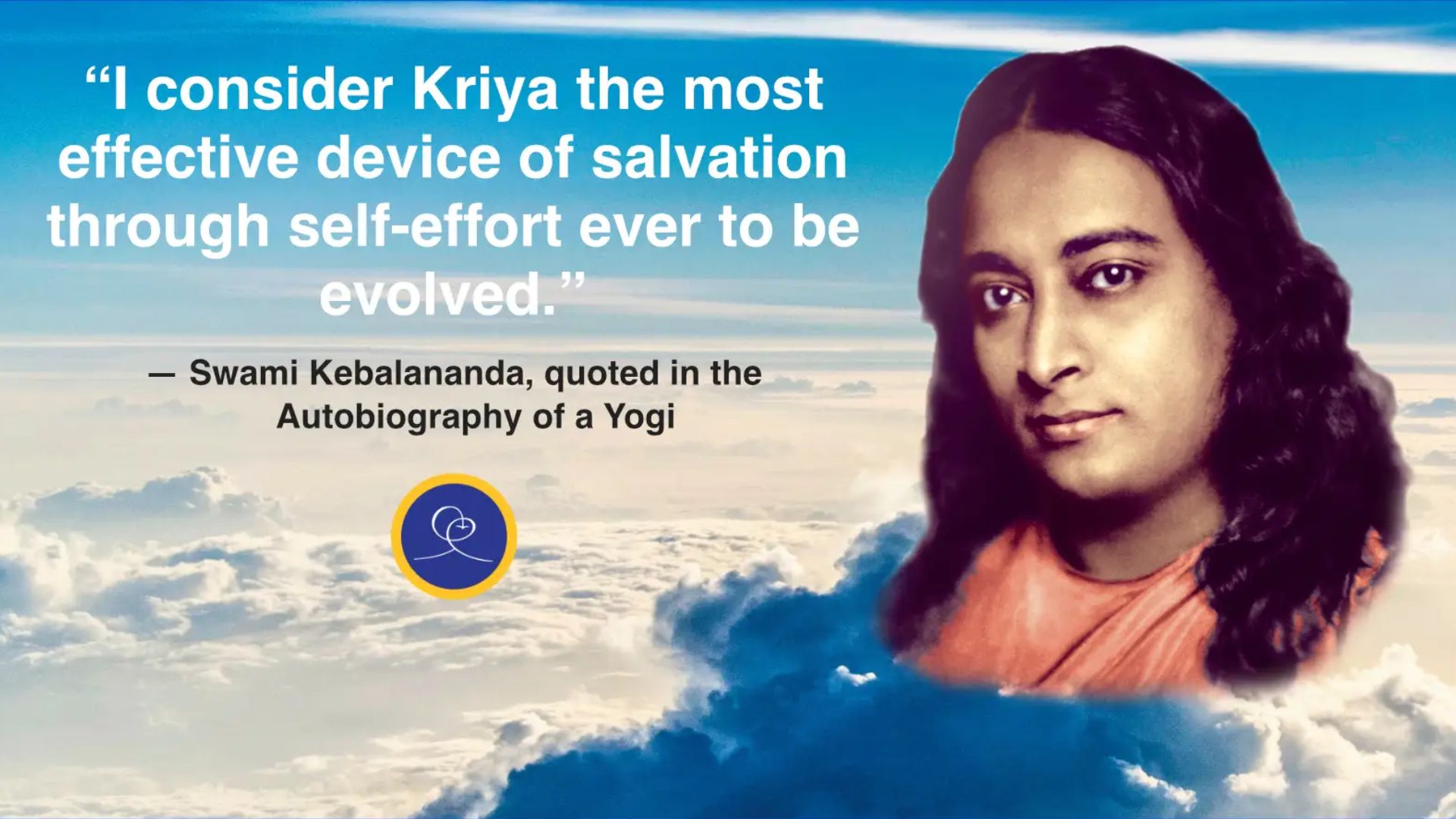 “I consider Kriya the most effective device of salvation through self-effort ever to be evolved.”

— Swami Kebalananda, quoted in the Autobiography of a Yogi